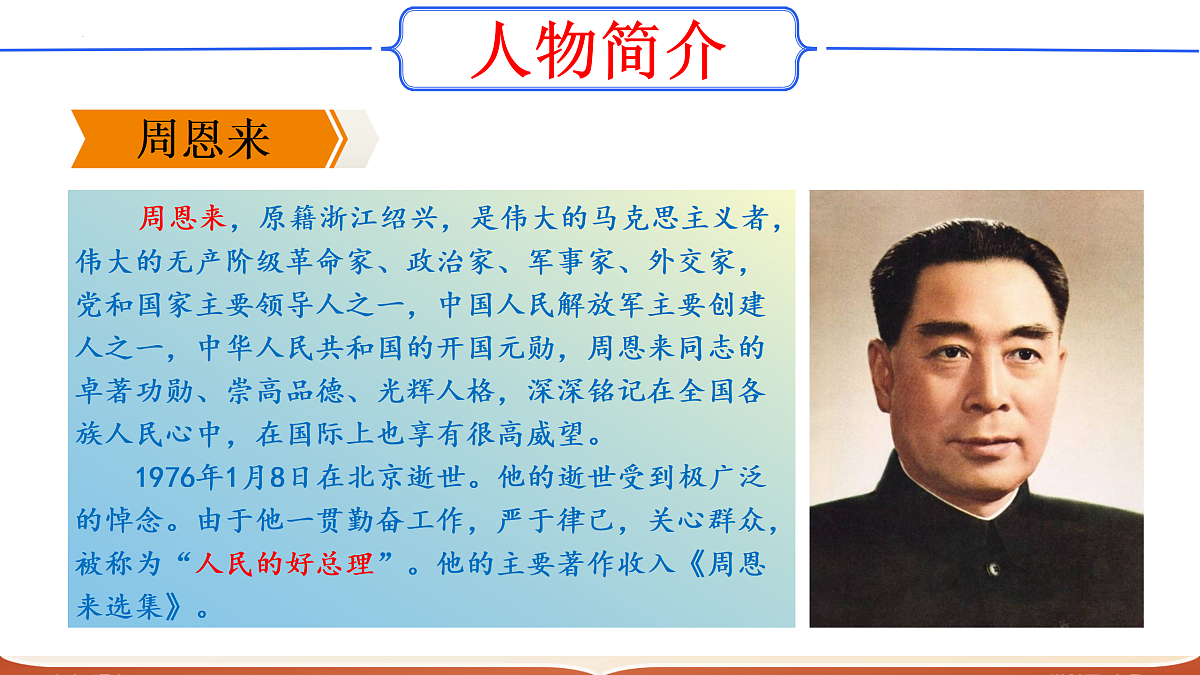 人物简介

周恩来

周恩来，原籍浙江绍兴，是伟大的马克思主义者，伟大的无产阶级革命家、政治家、军事家、外交家，党和国家主要领导人之一，中国人民解放军主要创建人之一，中华人民共和国的开国元勋，周恩来同志的卓著功勋、崇高品德、光辉人格，深深铭记在全国各族人民心中，在国际上也享有很高威望。

1976年1月8日在北京逝世。他的逝世受到极广泛的悼念。由于他一贯勤奋工作，严于律己，关心群众，被称为“人民的好总理”。他的主要著作收入《周恩来选集》。